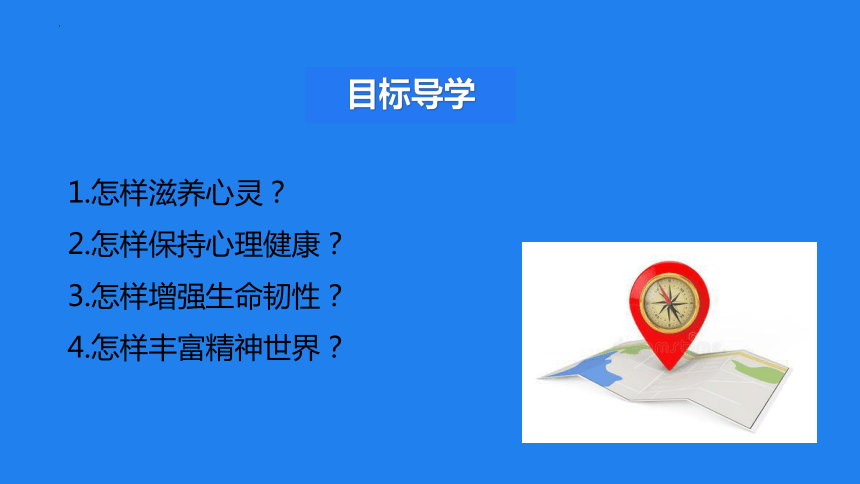 目标导学

1.怎样滋养心灵？

2.怎样保持心理健康？

3.怎样增强生命韧性？

4.怎样丰富精神世界？